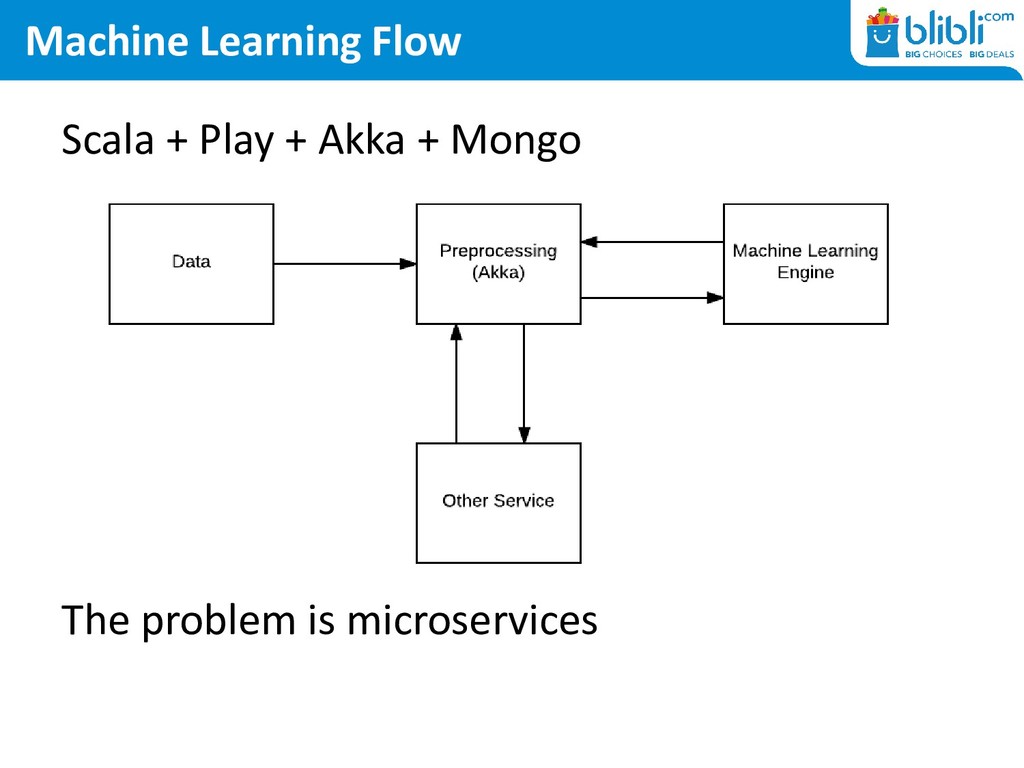 Machine Learning Flow

blibli.com
BIG CHOICES BIG DEALS

Scala + Play + Akka + Mongo

Data

Preprocessing (Akka)

Machine Learning Engine

Other Service

The problem is microservices